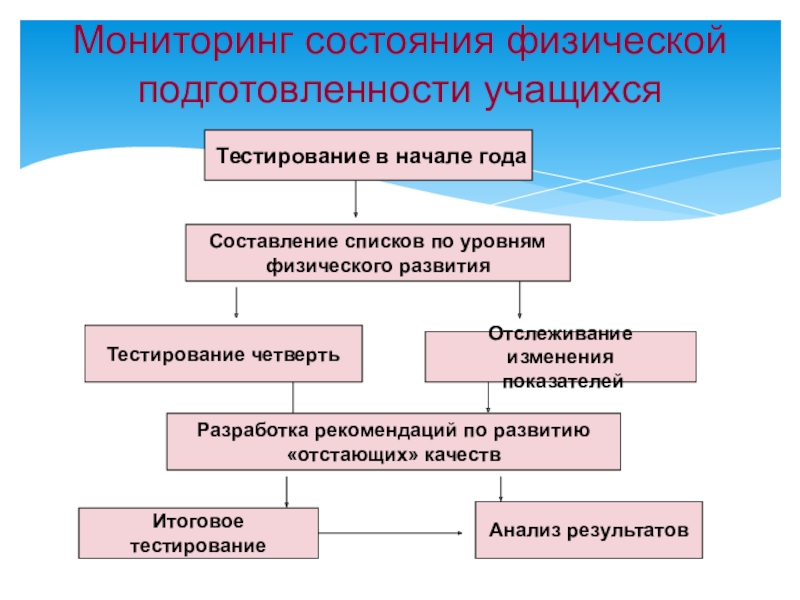 Мониторинг состояния физической подготовленности учащихся

Тестирование в начале года

Составление списков по уровням физического развития

Тестирование четверть

Отслеживание изменения показателей

Разработка рекомендаций по развитию «отстающих» качеств

Итоговое тестирование

Анализ результатов